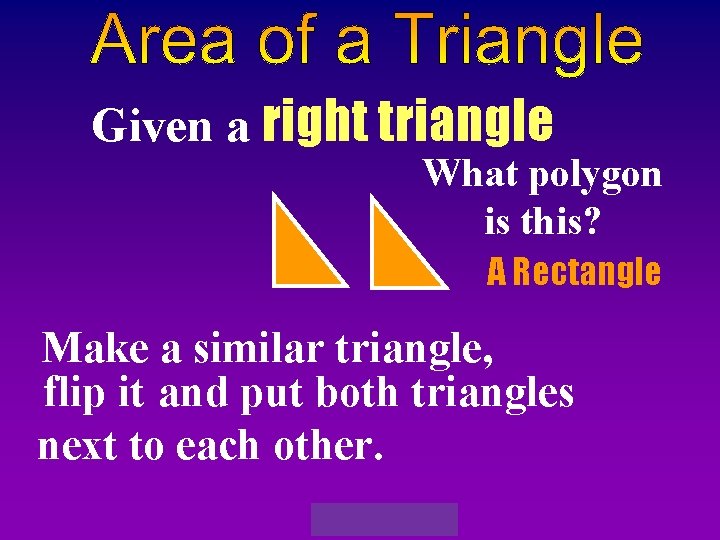 Area of a Triangle

Given a right triangle

What polygon is this?

A Rectangle

Make a similar triangle, flip it and put both triangles next to each other.